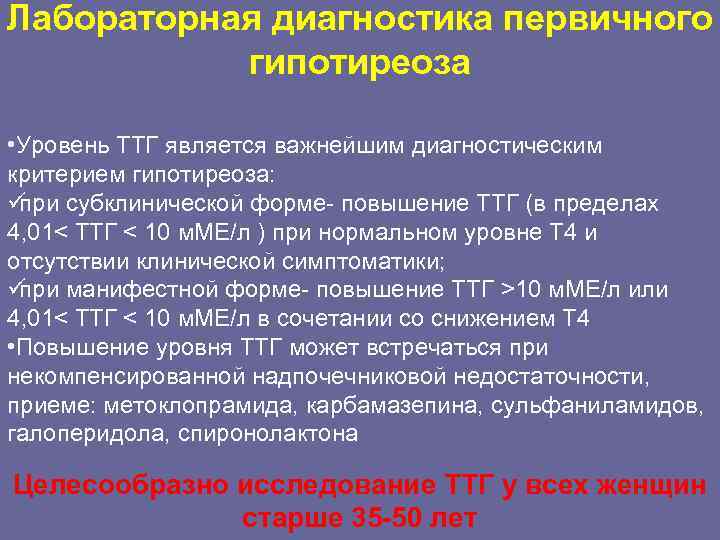 Лабораторная диагностика первичного гипотиреоза

•Уровень ТТГ является важнейшим диагностическим критерием гипотиреоза:
✓при субклинической форме- повышение ТТГ (в пределах 4,01< ТТГ < 10 мМЕ/л ) при нормальном уровне Т4 и отсутствии клинической симптоматики;
✓при манифестной форме- повышение ТТГ >10 мМЕ/л или 4,01< ТТГ < 10 мМЕ/л в сочетании со снижением Т4
•Повышение уровня ТТГ может встречаться при некомпенсированной надпочечниковой недостаточности, приеме: метоклопрамида, карбамазепина, сульфаниламидов, галоперидола, спиронолактона

Целесообразно исследование ТТГ у всех женщин старше 35-50 лет